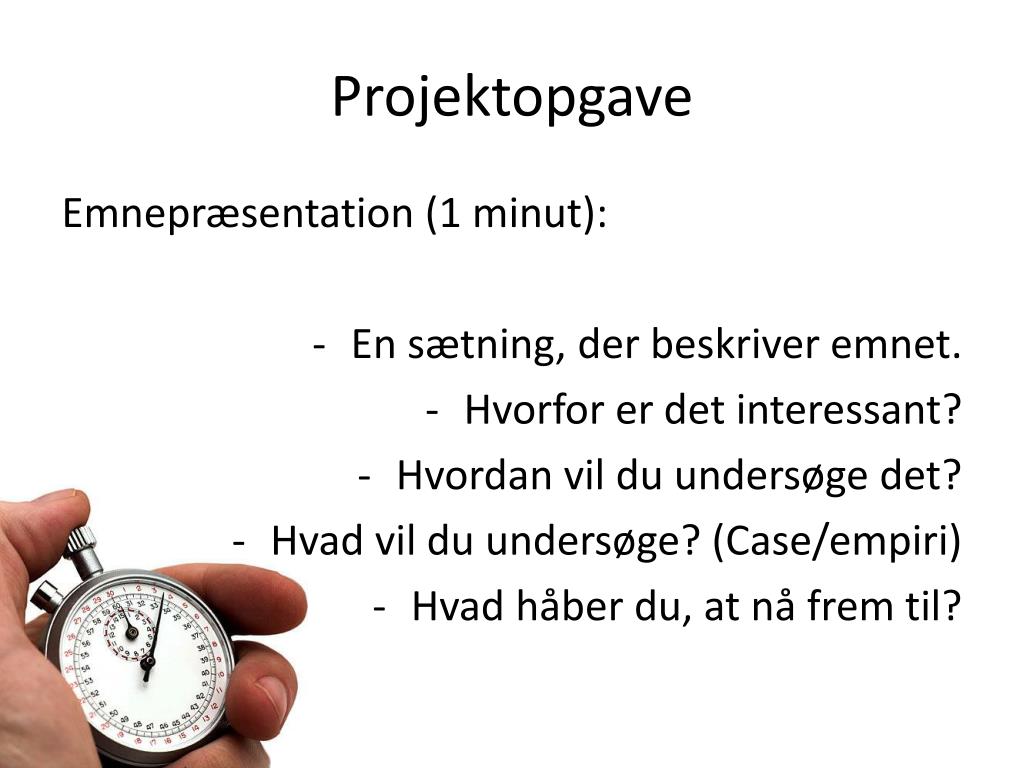 Projektopgave

Emnepræsentation (1 minut):

- En sætning, der beskriver emnet.
- Hvorfor er det interessant?
- Hvordan vil du undersøge det?
- Hvad vil du undersøge? (Case/empiri)
- Hvad håber du, at nå frem til?